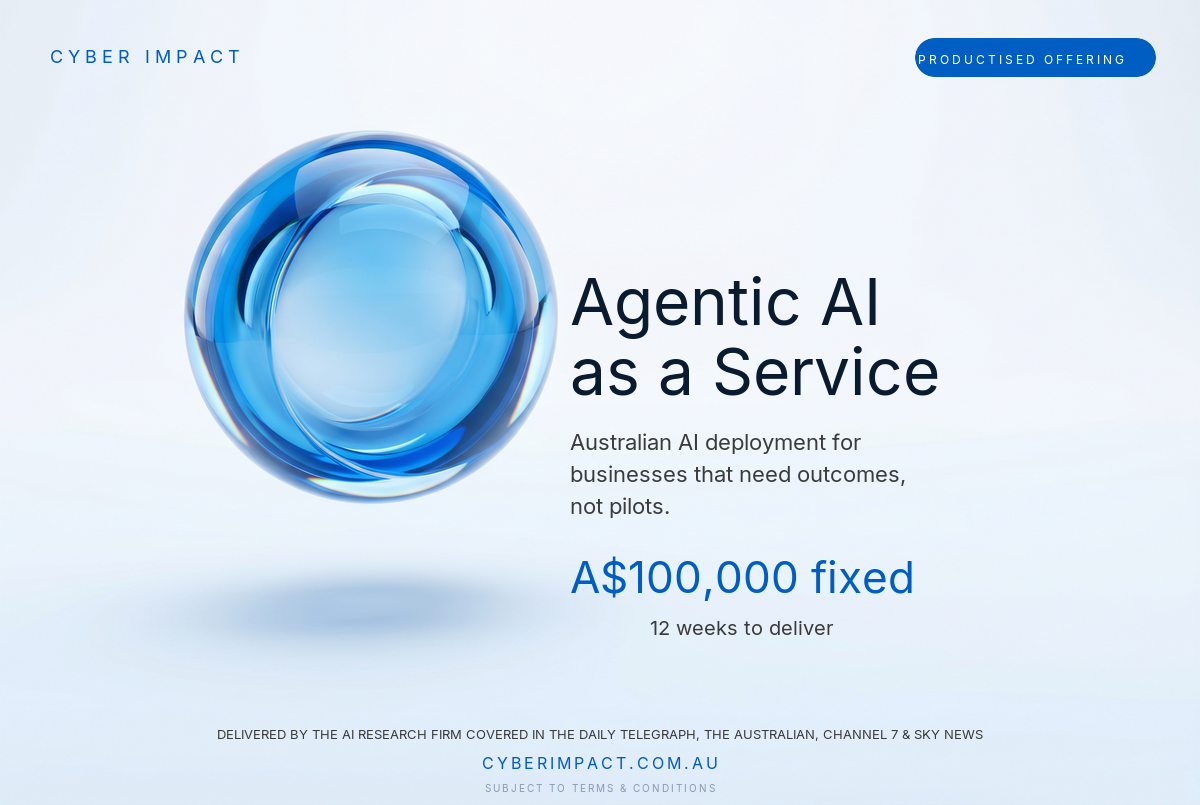 CYBER IMPACT

PRODUCTISED OFFERING

Agentic AI as a Service

Australian AI deployment for businesses that need outcomes, not pilots.

A$100,000 fixed

12 weeks to deliver

DELIVERED BY THE AI RESEARCH FIRM COVERED IN THE DAILY TELEGRAPH, THE AUSTRALIAN, CHANNEL 7 & SKY NEWS

CYBERIMPACT.COM.AU

SUBJECT TO TERMS & CONDITIONS